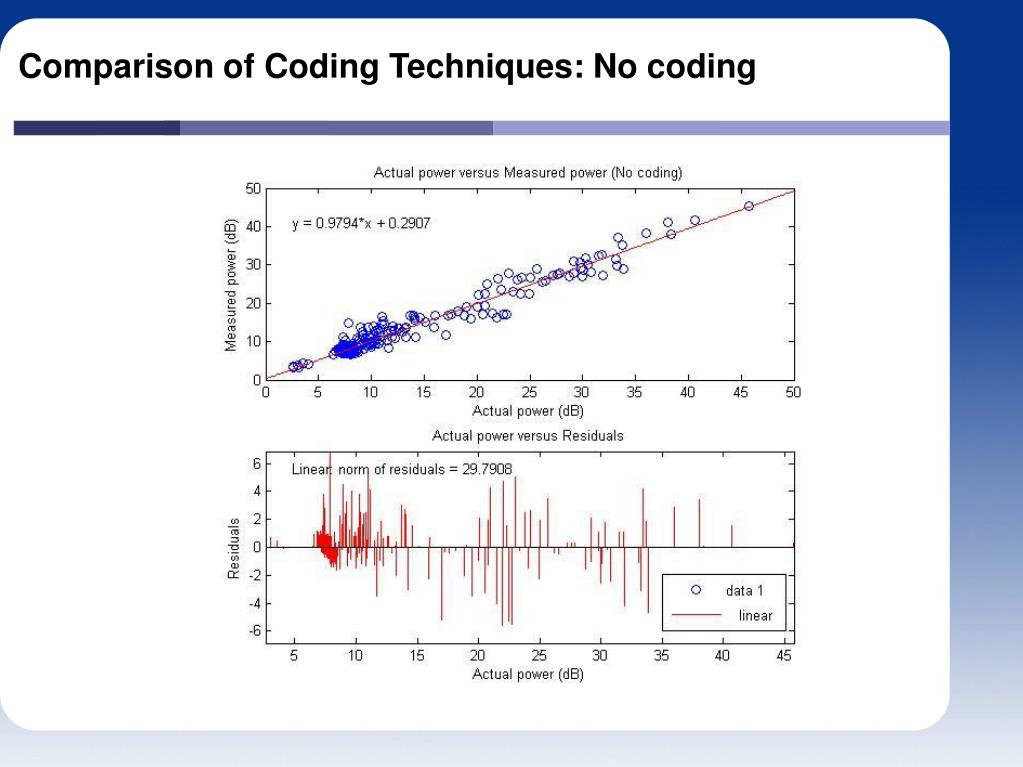 Comparison of Coding Techniques: No coding

Actual power versus Measured power (No coding)

y = 0.9794*x + 0.2907

Measured power (dB)

50
40
30
20
10
0

0 5 10 15 20 25 30 35 40 45 50

Actual power (dB)

Actual power versus Residuals

Linear: norm of residuals = 29.7908

Residuals

6
4
2
0
-2
-4
-6

data 1
linear

5 10 15 20 25 30 35 40 45

Actual power (dB)